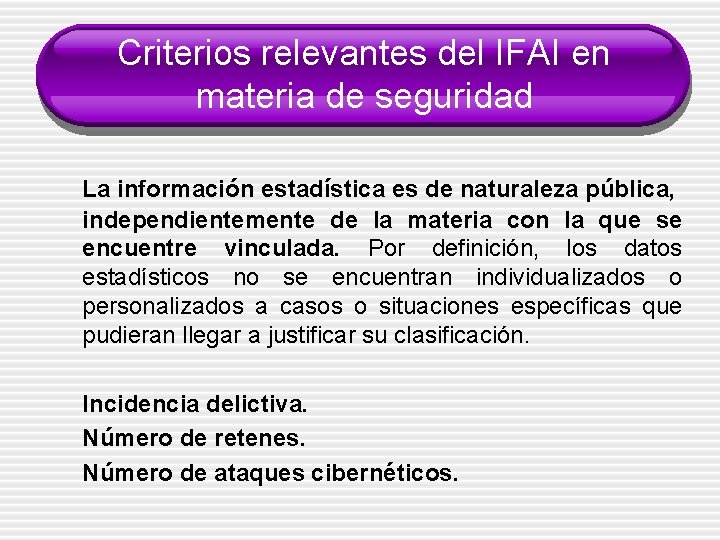 Criterios relevantes del IFAI en materia de seguridad

La información estadística es de naturaleza pública, independientemente de la materia con la que se encuentre vinculada. Por definición, los datos estadísticos no se encuentran individualizados o personalizados a casos o situaciones específicas que pudieran llegar a justificar su clasificación.

Incidencia delictiva.
Número de retenes.
Número de ataques cibernéticos.